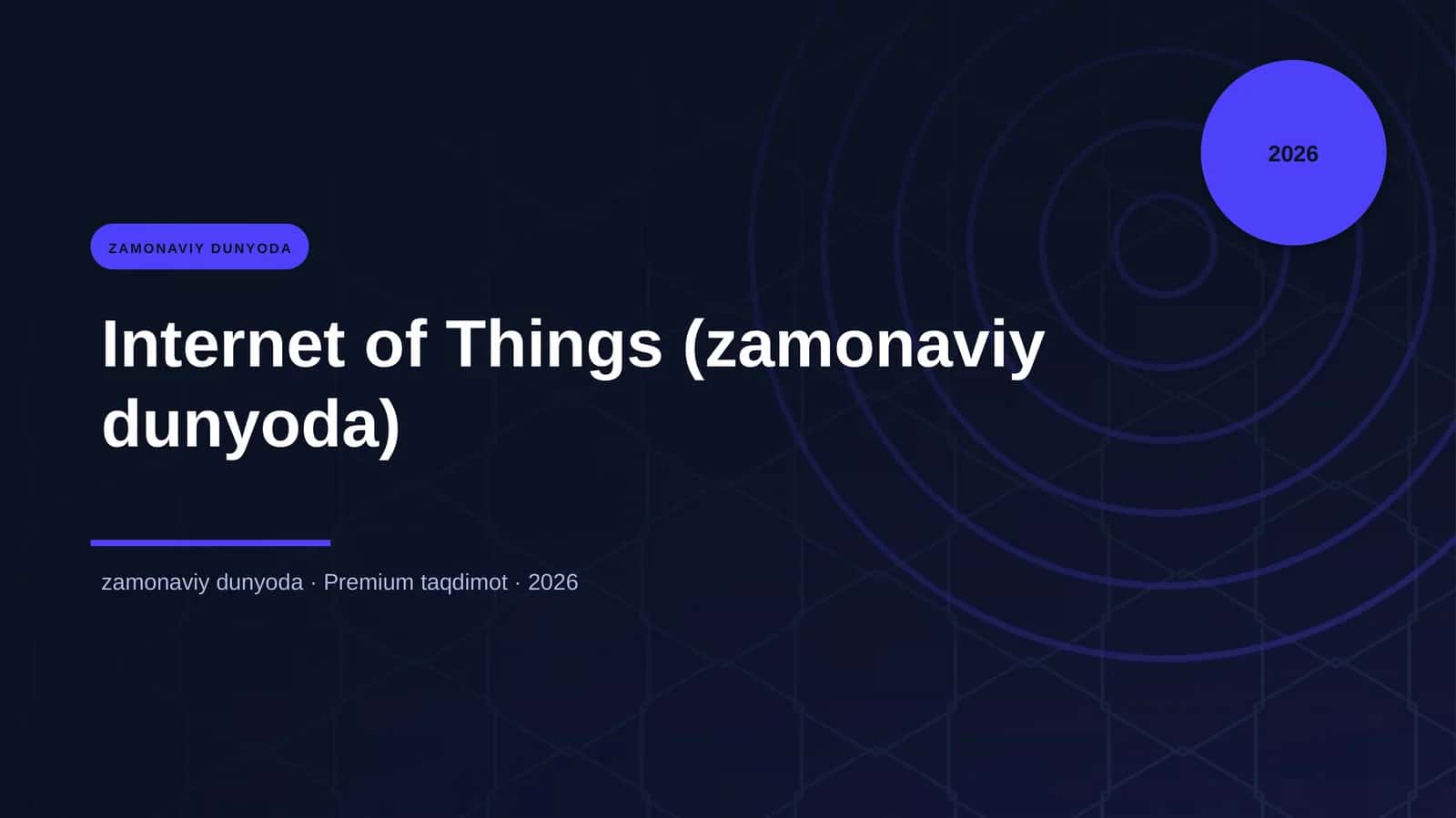 2026

ZAMONAVIY DUNYODA

Internet of Things (zamonaviy dunyoda)

zamonaviy dunyoda · Premium taqdimot · 2026